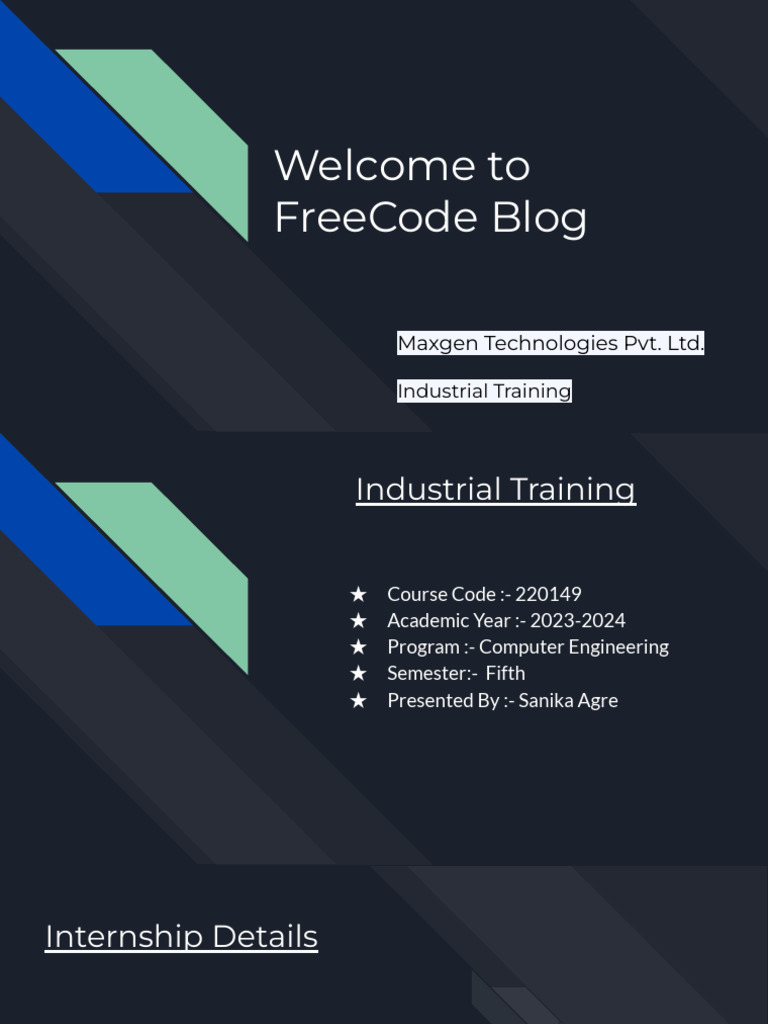 Welcome to FreeCode Blog

Maxgen Technologies Pvt. Ltd.

Industrial Training

Industrial Training

★ Course Code :- 220149
★ Academic Year :- 2023-2024
★ Program :- Computer Engineering
★ Semester:- Fifth
★ Presented By :- Sanika Agre

Internship Details